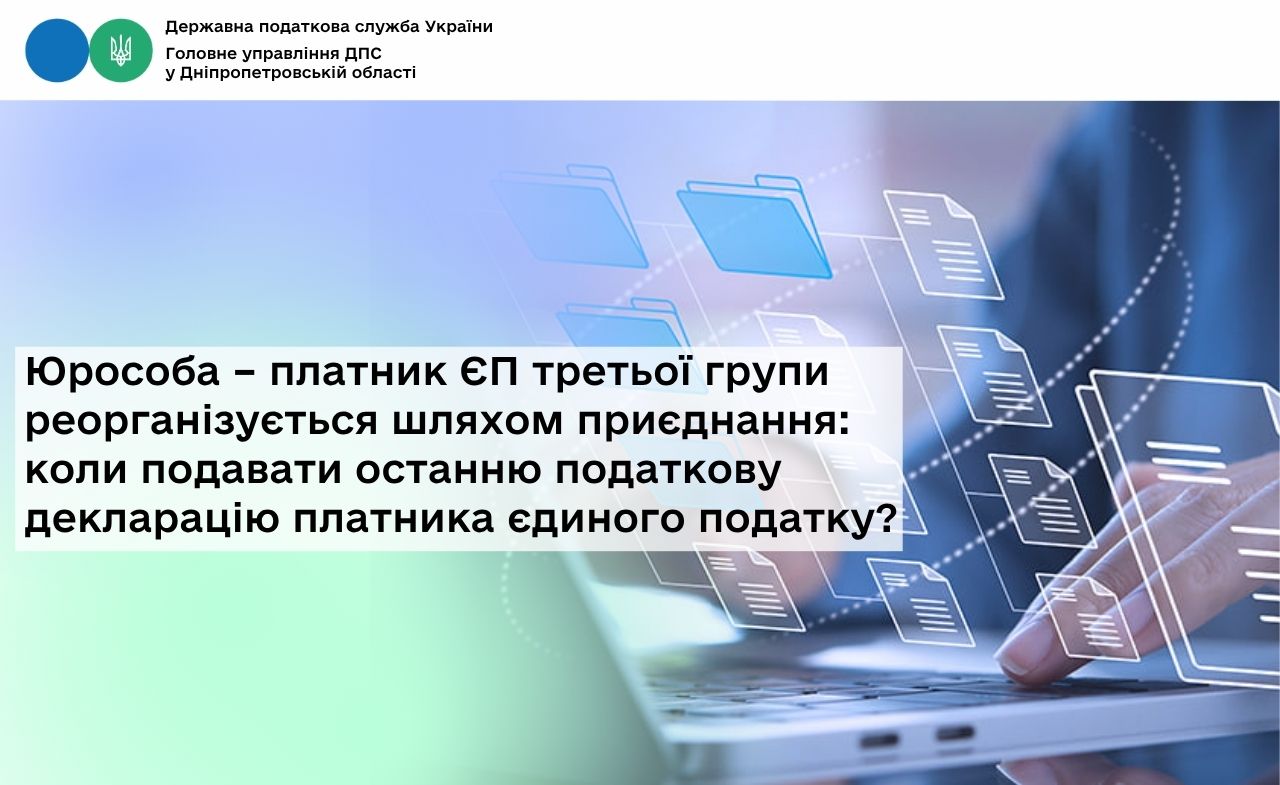 Державна податкова служба України
Головне управління ДПС
у Дніпропетровській області

Юрособа – платник ЄП третьої групи реорганізується шляхом приєднання: коли подавати останню податкову декларацію платника єдиного податку?